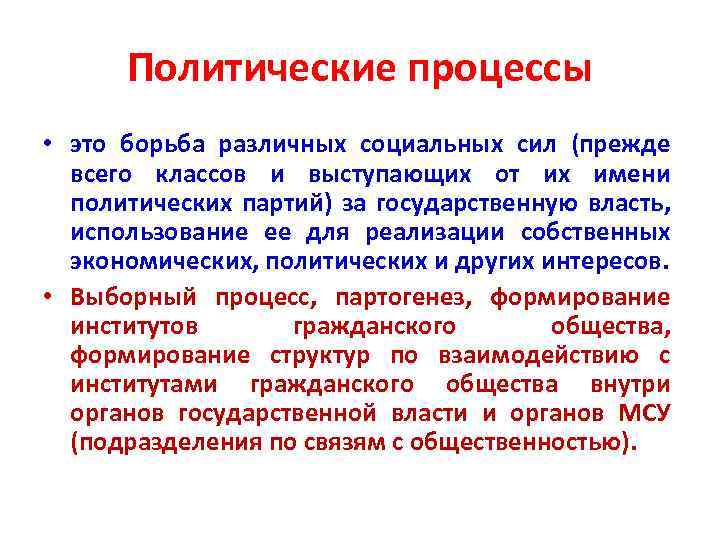 Политические процессы

• это борьба различных социальных сил (прежде всего классов и выступающих от их имени политических партий) за государственную власть, использование ее для реализации собственных экономических, политических и других интересов.

• Выборный процесс, партогенез, формирование институтов гражданского общества, формирование структур по взаимодействию с институтами гражданского общества внутри органов государственной власти и органов МСУ (подразделения по связям с общественностью).